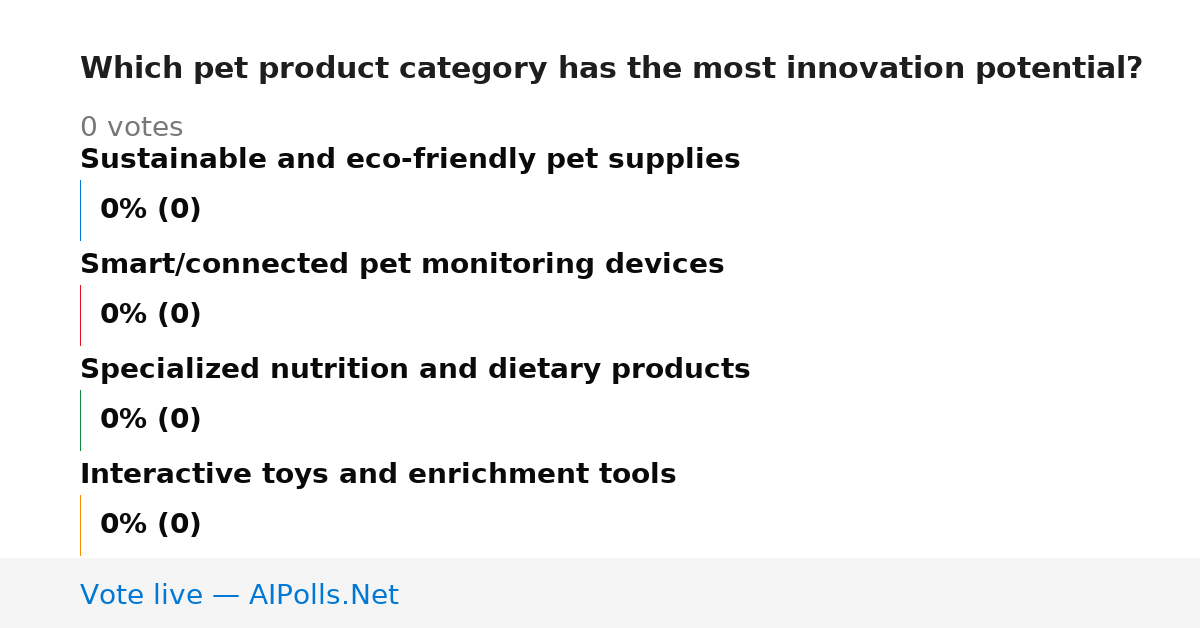 Which pet product category has the most innovation potential?

0 votes

Sustainable and eco-friendly pet supplies

0% (0)

Smart/connected pet monitoring devices

0% (0)

Specialized nutrition and dietary products

0% (0)

Interactive toys and enrichment tools

0% (0)

Vote live — AIPolls.Net